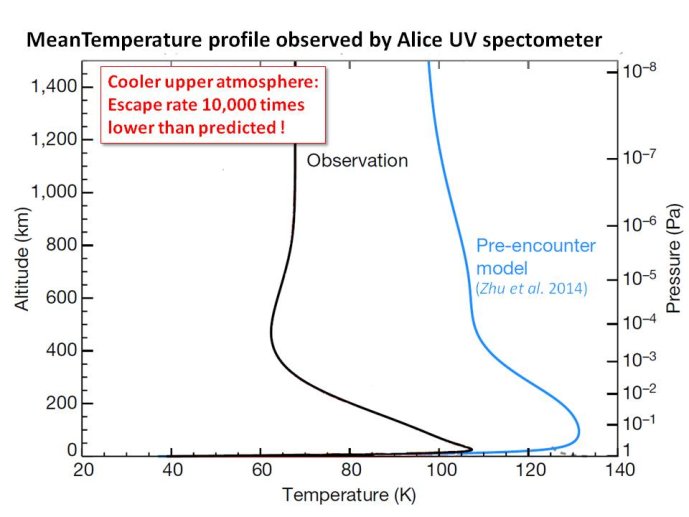 MeanTemperature profile observed by Alice UV spectometer

Cooler upper atmosphere: Escape rate 10,000 times lower than predicted !

Observation

Pre-encounter model (Zhu et al. 2014)

Altitude (km)

1,400
1,200
1,000
800
600
400
200
0

Pressure (Pa)

$10^{-8}$
$10^{-7}$
$10^{-6}$
$10^{-5}$
$10^{-4}$
$10^{-3}$
$10^{-2}$
$10^{-1}$
1

20 40 60 80 100 120 140

Temperature (K)